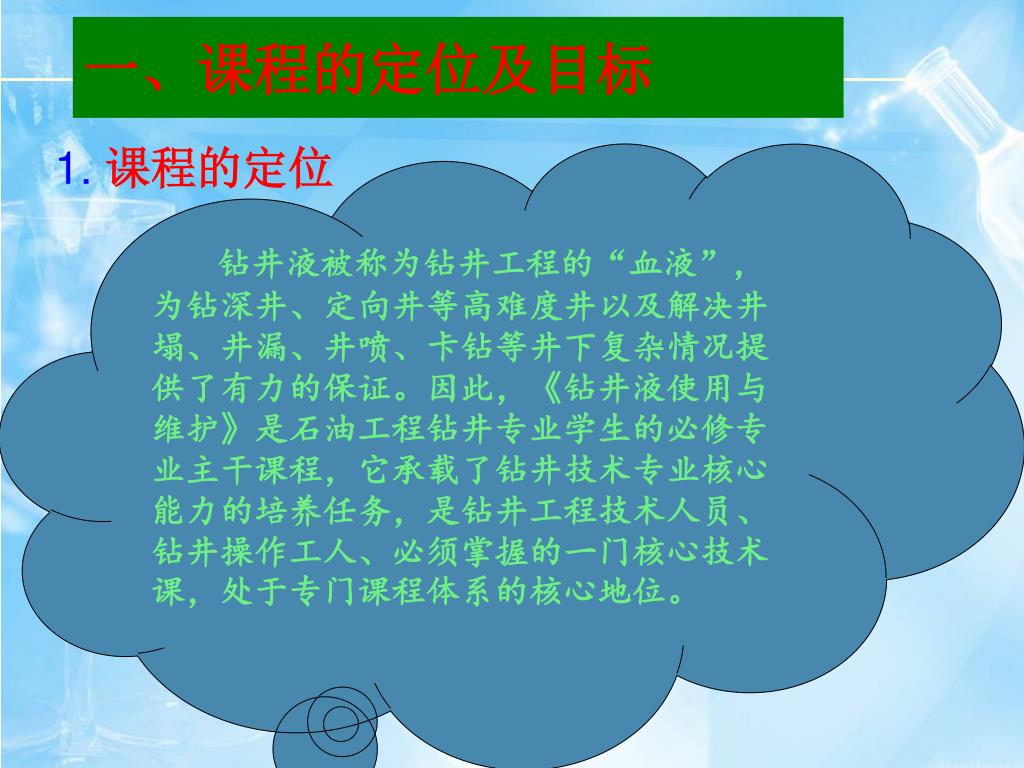 一、课程的定位及目标

1. 课程的定位

钻井液被称为钻井工程的“血液”，为钻深井、定向井等高难度井以及解决井塌、井漏、井喷、卡钻等井下复杂情况提供了有力的保证。因此，《钻井液使用与维护》是石油工程钻井专业学生的必修专业主干课程，它承载了钻井技术专业核心能力的培养任务，是钻井工程技术人员、钻井操作工人、必须掌握的一门核心技术课，处于专门课程体系的核心地位。